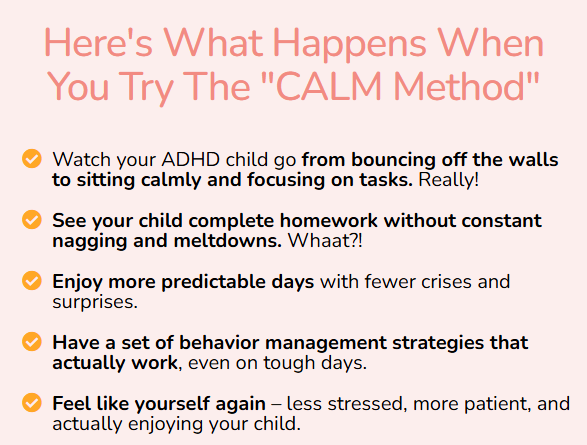 Here's What Happens When You Try The "CALM Method"

Watch your ADHD child go from bouncing off the walls to sitting calmly and focusing on tasks. Really!

See your child complete homework without constant nagging and meltdowns. Whaat?!

Enjoy more predictable days with fewer crises and surprises.

Have a set of behavior management strategies that actually work, even on tough days.

Feel like yourself again – less stressed, more patient, and actually enjoying your child.